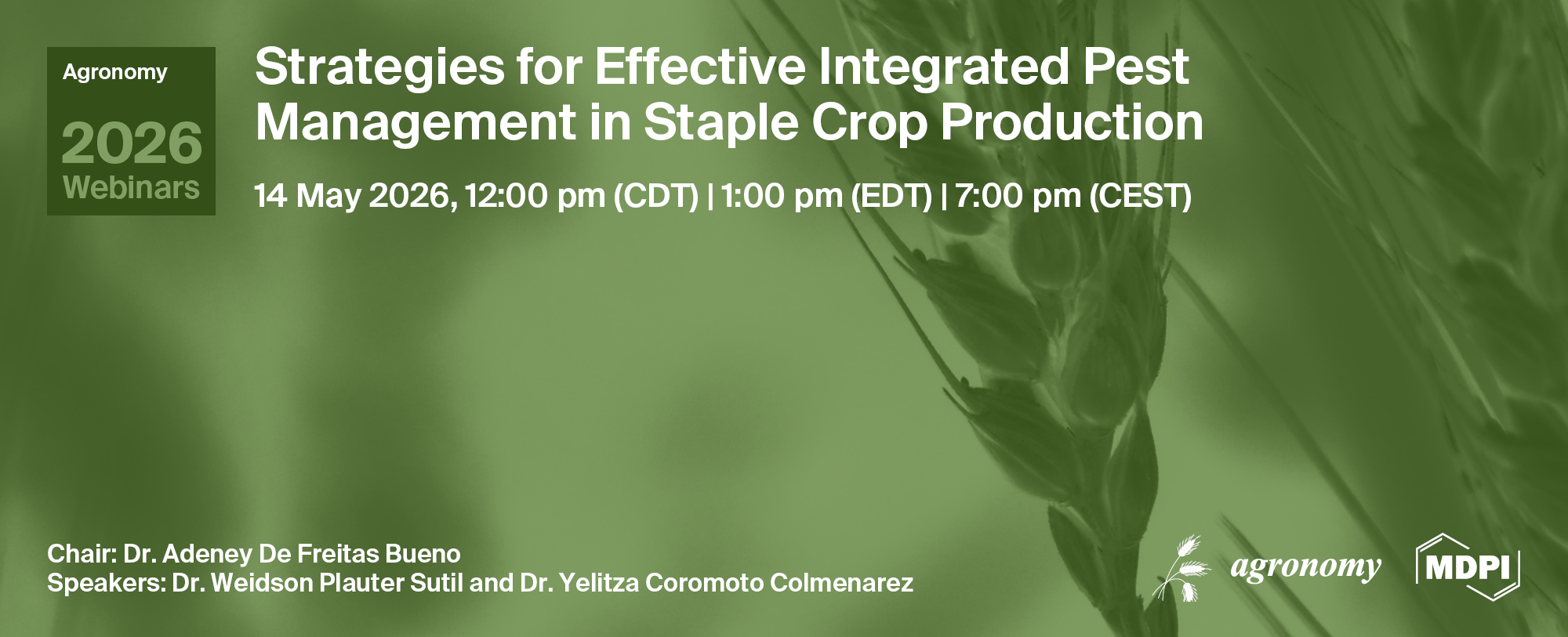 Agronomy

2026
Webinars

Strategies for Effective Integrated Pest Management in Staple Crop Production

14 May 2026, 12:00 pm (CDT) | 1:00 pm (EDT) | 7:00 pm (CEST)

Chair: Dr. Adeney De Freitas Bueno
Speakers: Dr. Weidson Plauter Sutil and Dr. Yelitza Coromoto Colmenarez

agronomy

MDPI